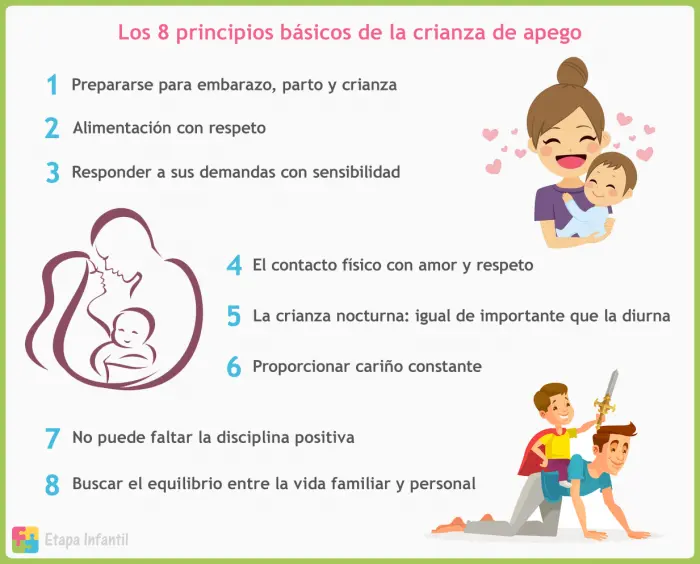 Los 8 principios básicos de la crianza de apego

1 Prepararse para embarazo, parto y crianza

2 Alimentación con respeto

3 Responder a sus demandas con sensibilidad

4 El contacto físico con amor y respeto

5 La crianza nocturna: igual de importante que la diurna

6 Proporcionar cariño constante

7 No puede faltar la disciplina positiva

8 Buscar el equilibrio entre la vida familiar y personal

Etapa Infantil